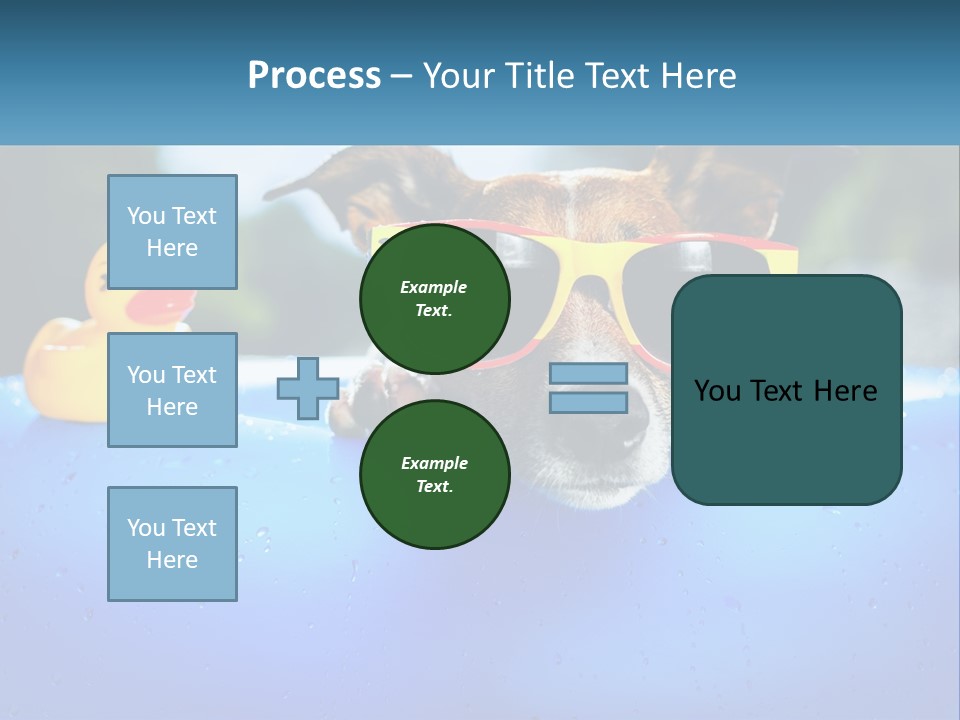 Process – Your Title Text Here

You Text Here

You Text Here

You Text Here

Example Text.

Example Text.

You Text Here